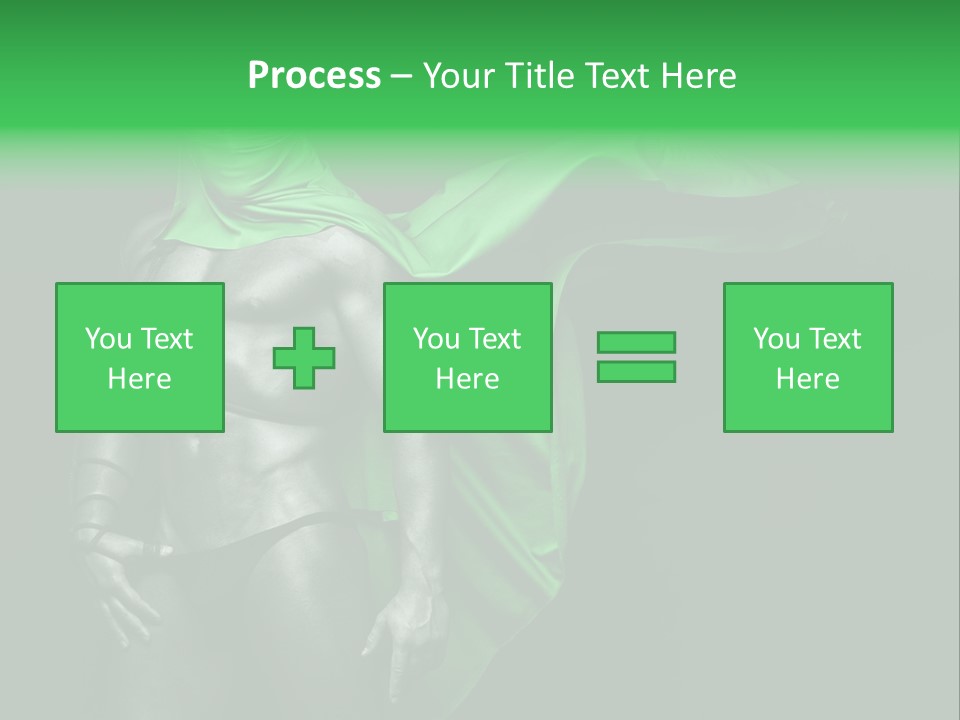 Process – Your Title Text Here

You Text Here

You Text Here

You Text Here